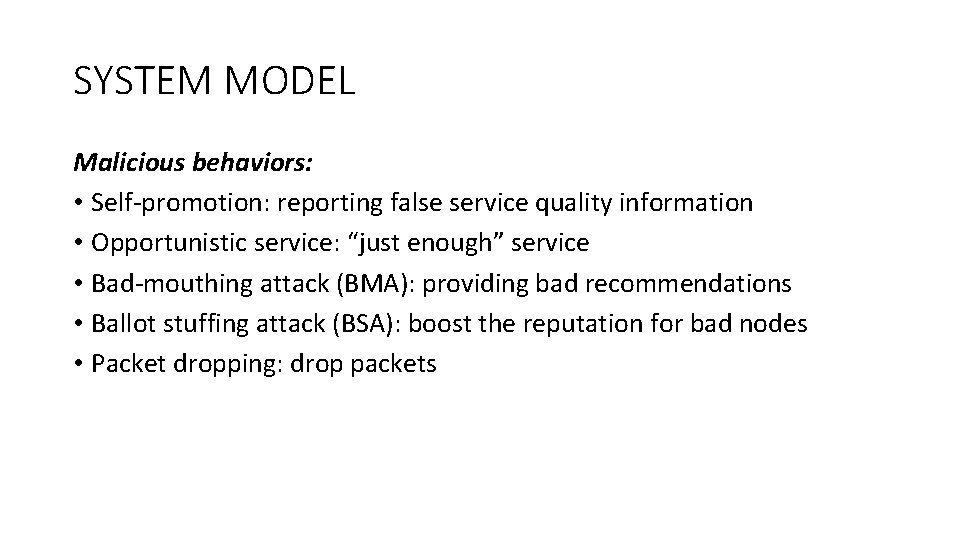 SYSTEM MODEL

Malicious behaviors:
• Self-promotion: reporting false service quality information
• Opportunistic service: “just enough” service
• Bad-mouthing attack (BMA): providing bad recommendations
• Ballot stuffing attack (BSA): boost the reputation for bad nodes
• Packet dropping: drop packets